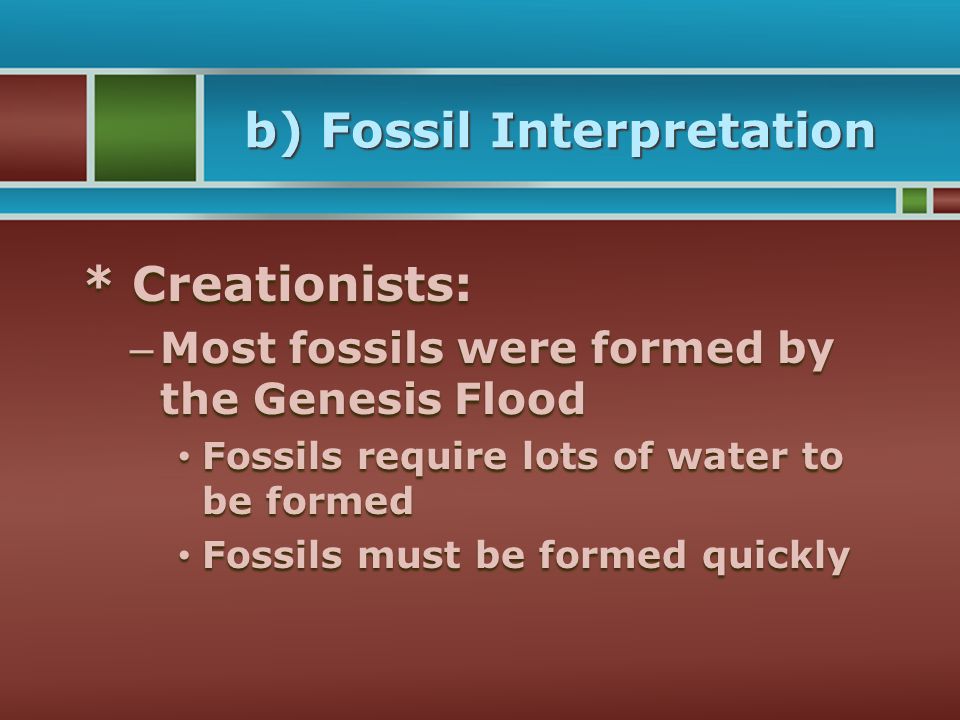 b) Fossil Interpretation

* Creationists:

– Most fossils were formed by the Genesis Flood

• Fossils require lots of water to be formed

• Fossils must be formed quickly